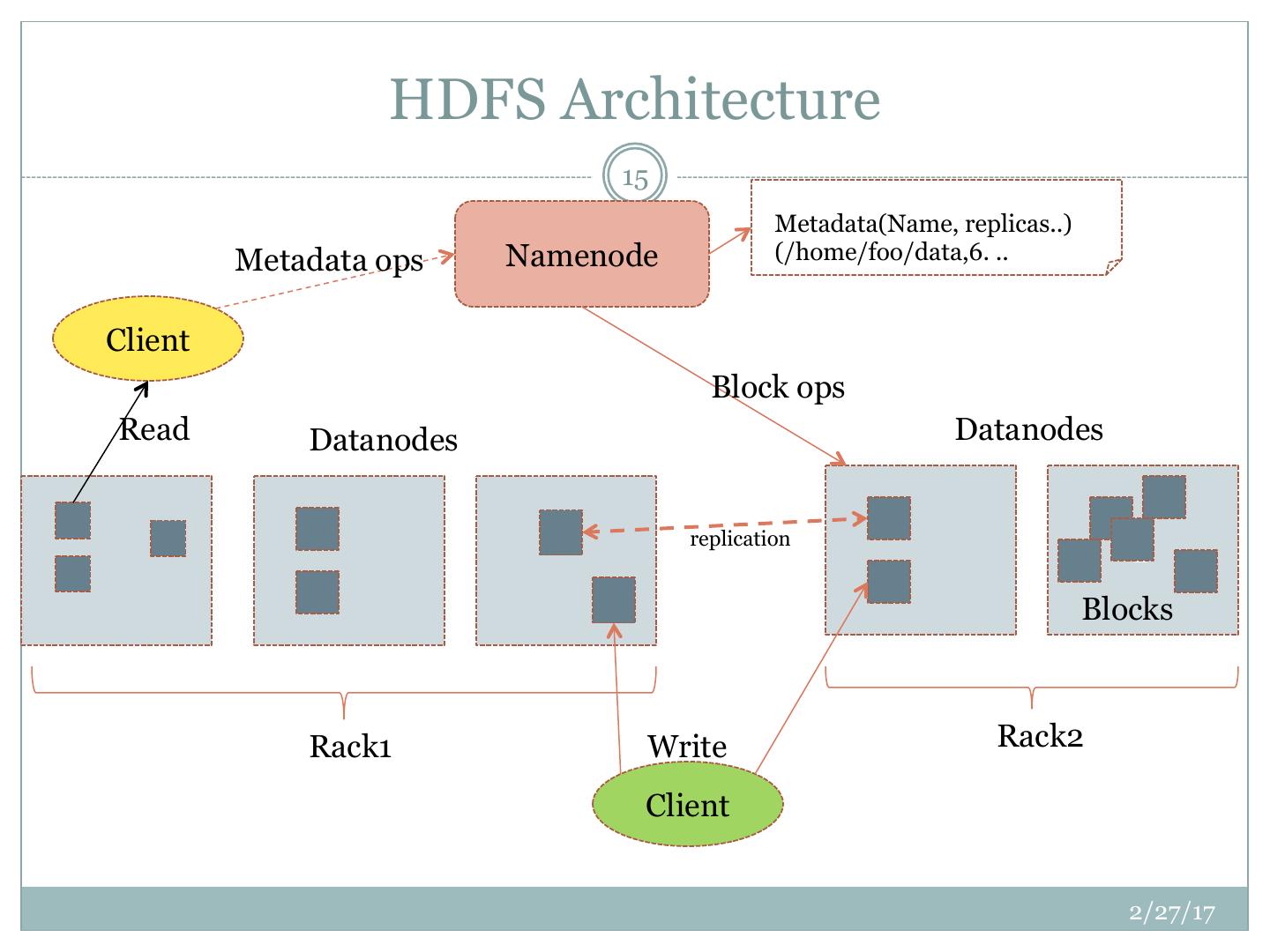 HDFS Architecture

15

Metadata ops

Namenode

Metadata(Name, replicas..)
(/home/foo/data,6. ..

Client

Block ops

Read

Datanodes

Datanodes

replication

Blocks

Rack1

Write

Rack2

Client

2/27/17